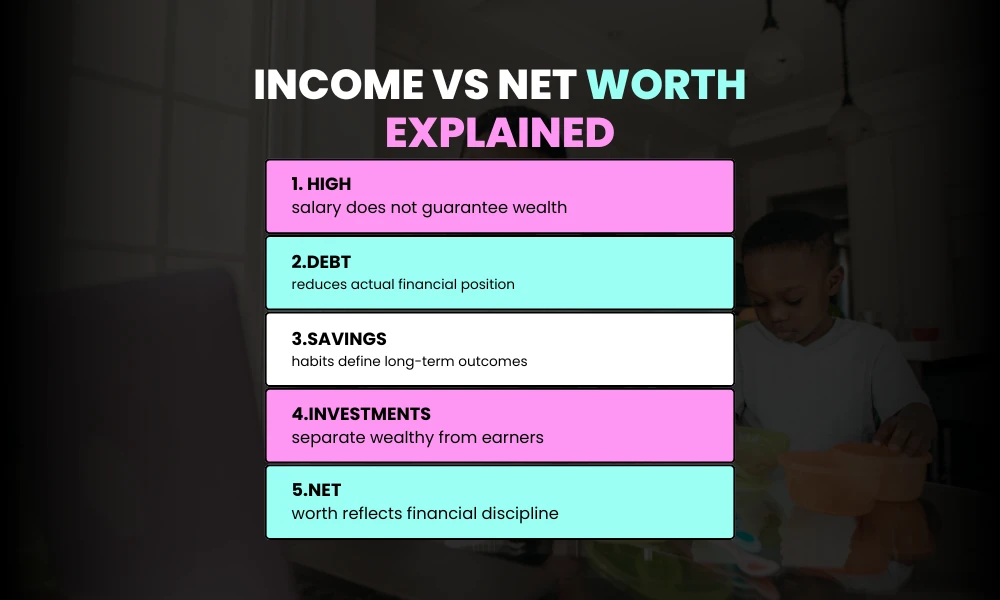 INCOME VS NET WORTH EXPLAINED

1. HIGH
salary does not guarantee wealth

2.DEBT
reduces actual financial position

3.SAVINGS
habits define long-term outcomes

4.INVESTMENTS
separate wealthy from earners

5.NET
worth reflects financial discipline